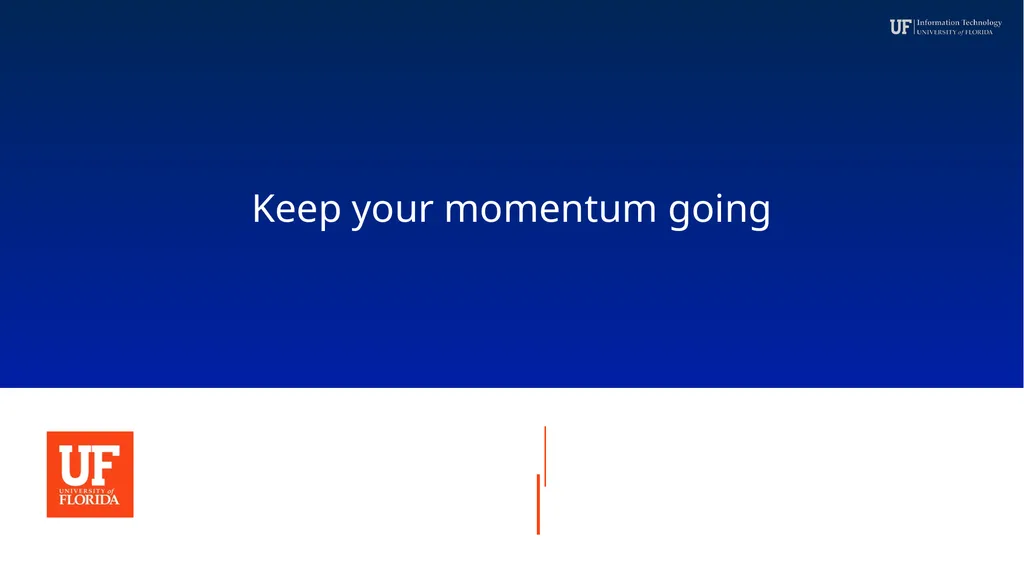 UF Information Technology
UNIVERSITY of FLORIDA

Keep your momentum going

UF
UNIVERSITY of
FLORIDA